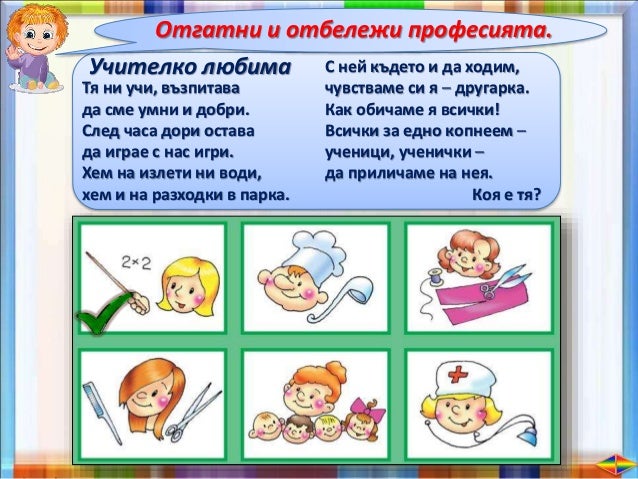 Отгатни и отбележи професията.

Учителко любима
Тя ни учи, възпитава
да сме умни и добри.
След часа дори остава
да играе с нас игри.
Хем на излети ни води,
хем и на разходки в парка.

С ней където и да ходим,
чувстваме си я – другарка.
Как обичаме я всички!
Всички за едно копнеем –
ученици, ученички –
да приличаме на нея.
Коя е тя?

$2 \times 2$